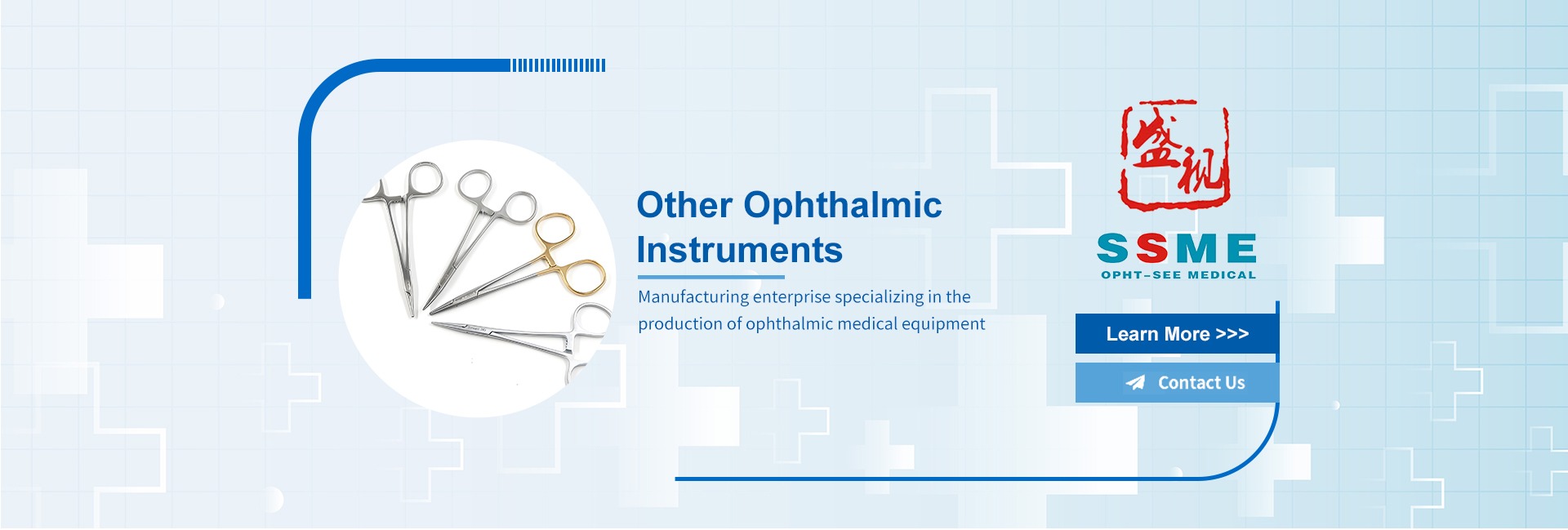 Other Ophthalmic Instruments

Manufacturing enterprise specializing in the production of ophthalmic medical equipment

盛视

SSME

OPHT-SEE MEDICAL

Learn More >>>

Contact Us